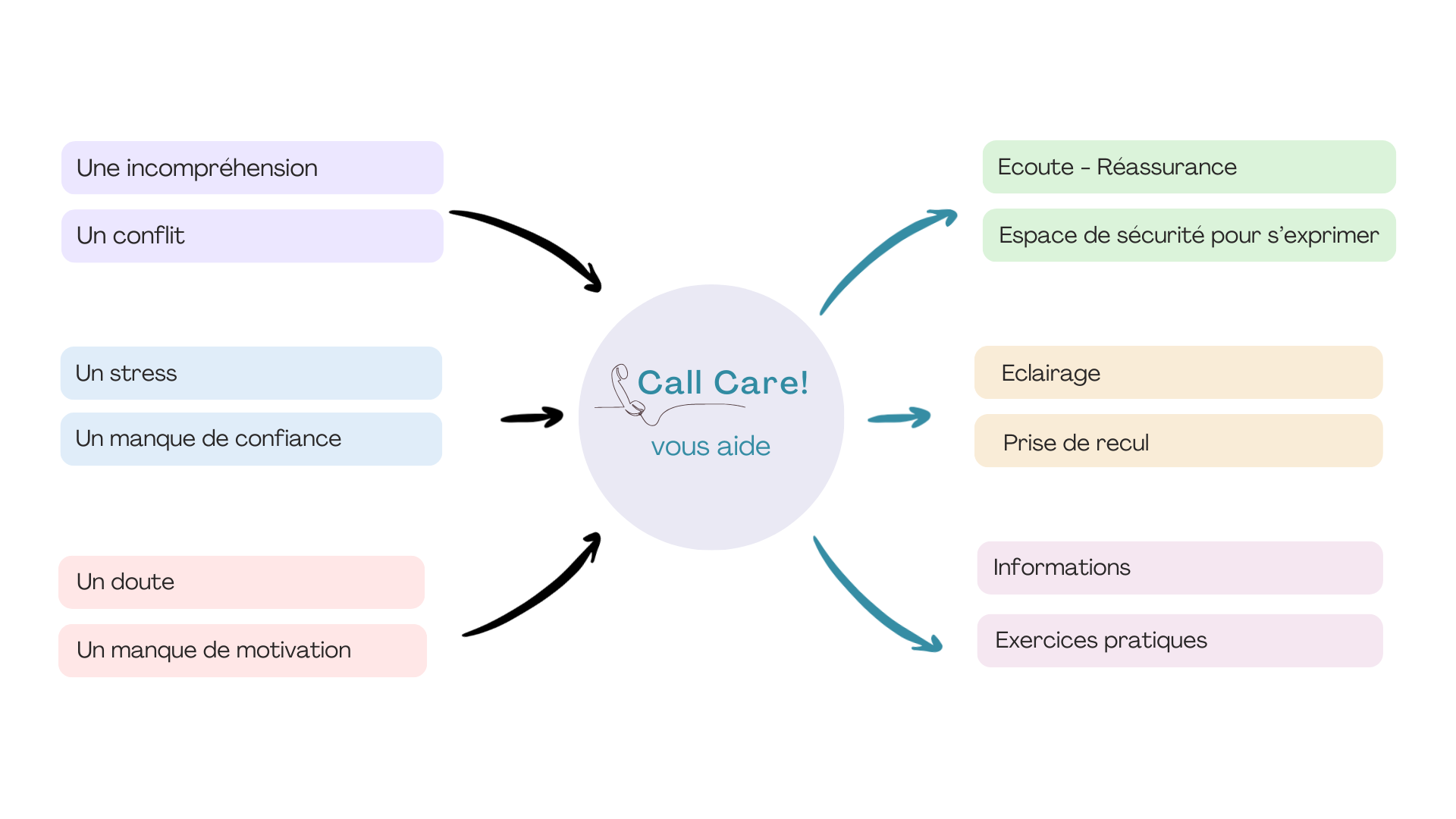 Une incompréhension

Un conflit

Un stress

Un manque de confiance

Un doute

Un manque de motivation

Call Care!

vous aide

Ecoute - Réassurance

Espace de sécurité pour s'exprimer

Eclairage

Prise de recul

Informations

Exercices pratiques